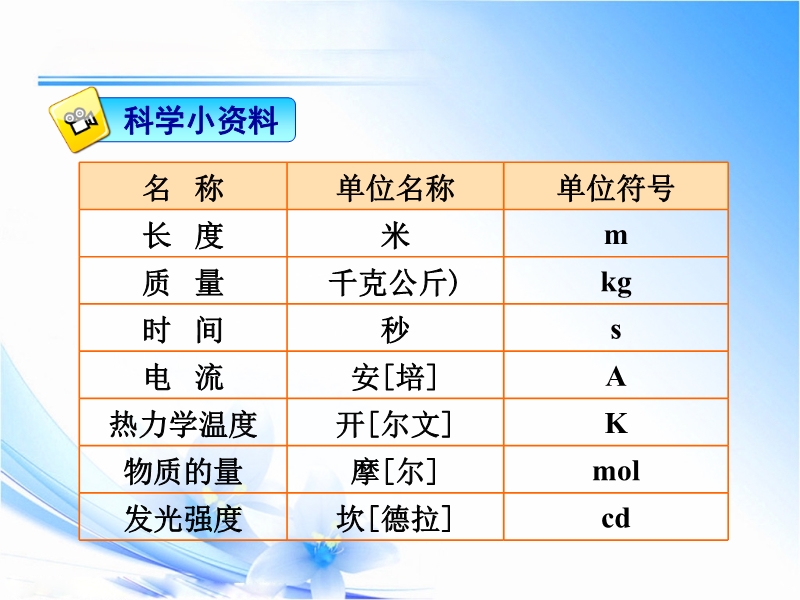 科学小资料

| 名　称 | 单位名称 | 单位符号 |
|---|---|---|
| 长　度 | 米 | m |
| 质　量 | 千克公斤) | kg |
| 时　间 | 秒 | s |
| 电　流 | 安[培] | A |
| 热力学温度 | 开[尔文] | K |
| 物质的量 | 摩[尔] | mol |
| 发光强度 | 坎[德拉] | cd |